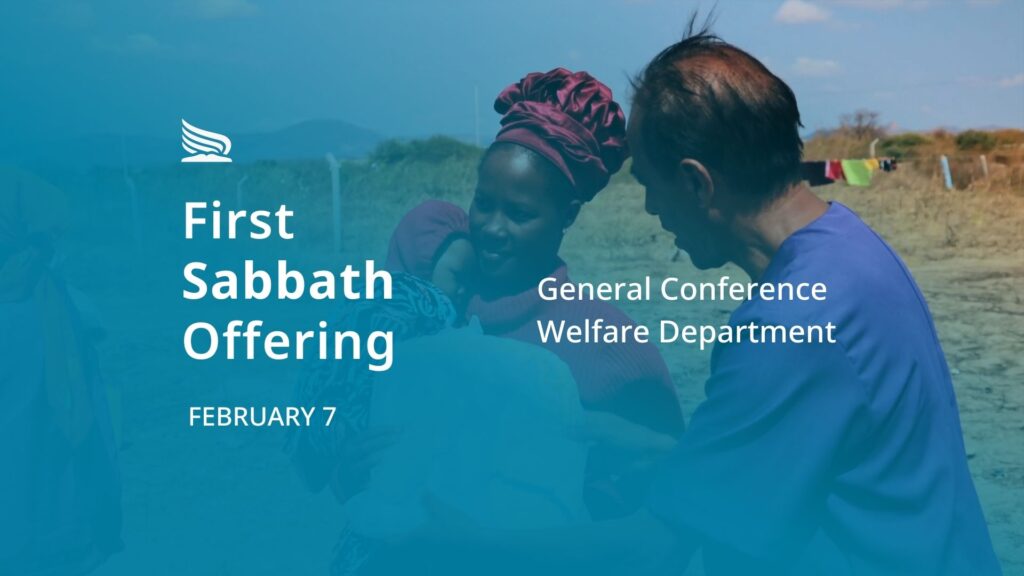 First Sabbath Offering

FEBRUARY 7

General Conference Welfare Department